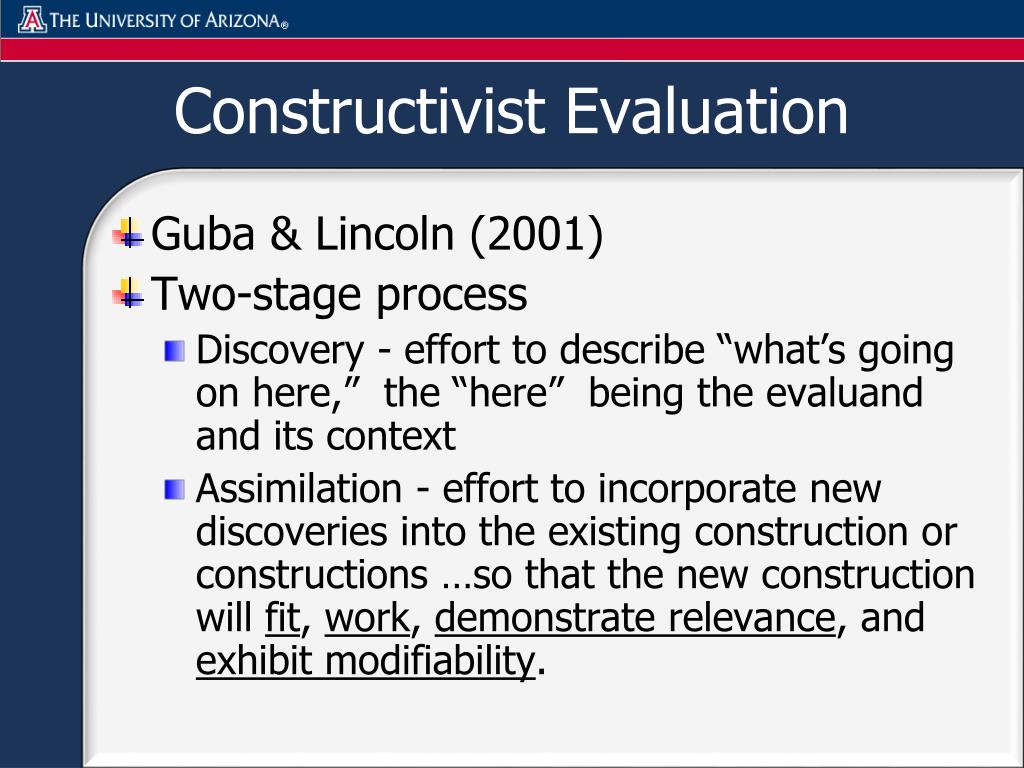 THE UNIVERSITY OF ARIZONA®

Constructivist Evaluation

Guba & Lincoln (2001)

Two-stage process

Discovery - effort to describe “what’s going on here,” the “here” being the evaluand and its context

Assimilation - effort to incorporate new discoveries into the existing construction or constructions …so that the new construction will fit, work, demonstrate relevance, and exhibit modifiability.